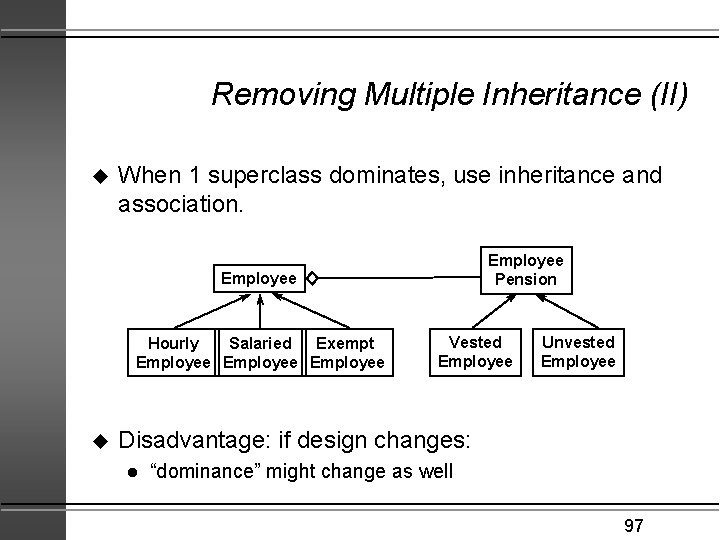 Removing Multiple Inheritance (II)

◆ When 1 superclass dominates, use inheritance and association.

Employee

Employee Pension

Hourly Employee

Salaried Employee

Exempt Employee

Vested Employee

Unvested Employee

◆ Disadvantage: if design changes:

● “dominance” might change as well

97